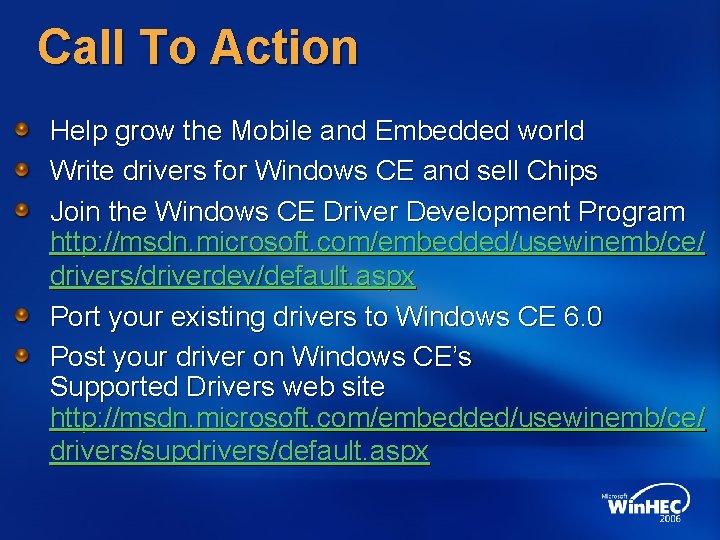 Call To Action

Help grow the Mobile and Embedded world

Write drivers for Windows CE and sell Chips

Join the Windows CE Driver Development Program http://msdn.microsoft.com/embedded/usewinemb/ce/drivers/driverdev/default.aspx

Port your existing drivers to Windows CE 6.0

Post your driver on Windows CE's Supported Drivers web site http://msdn.microsoft.com/embedded/usewinemb/ce/drivers/supdrivers/default.aspx

Microsoft WinHEC 2006